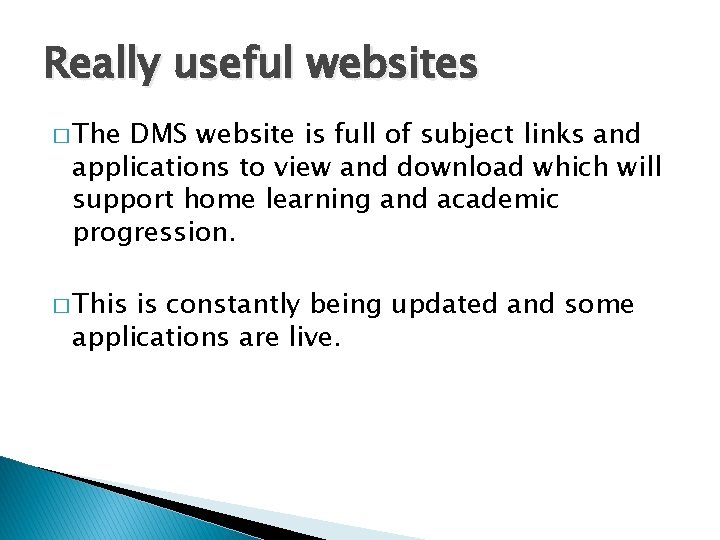 Really useful websites

□ The DMS website is full of subject links and applications to view and download which will support home learning and academic progression.

□ This is constantly being updated and some applications are live.